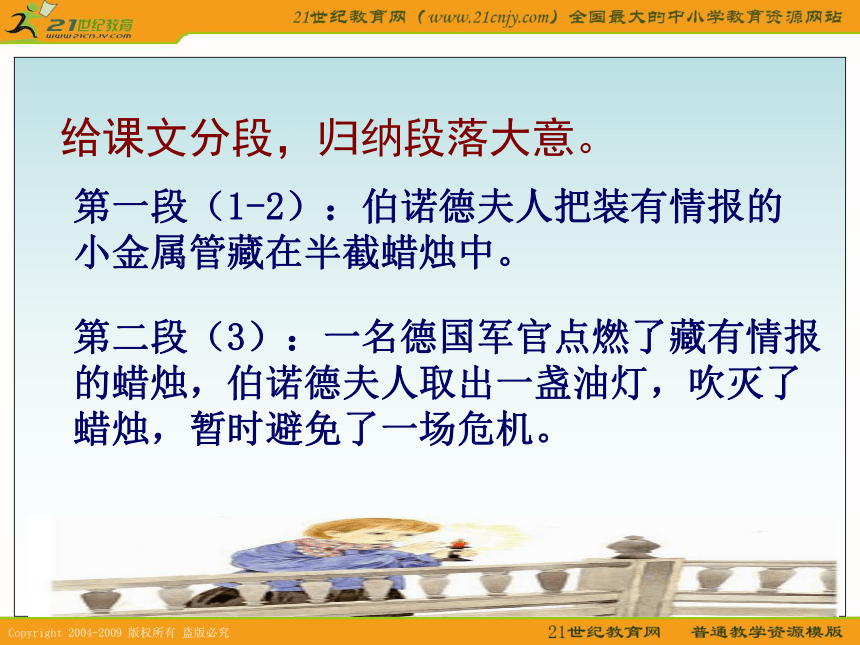 21世纪教育
www.21cnjy.com

21世纪教育网（www.21cnjy.com）全国最大的中小学教育资源网站

给课文分段，归纳段落大意。

第一段（1-2）：伯诺德夫人把装有情报的小金属管藏在半截蜡烛中。

第二段（3）：一名德国军官点燃了藏有情报的蜡烛，伯诺德夫人取出一盏油灯，吹灭了蜡烛，暂时避免了一场危机。

Copyright 2004-2009 版权所有 盗版必究

21世纪教育网 普通教学资源模版